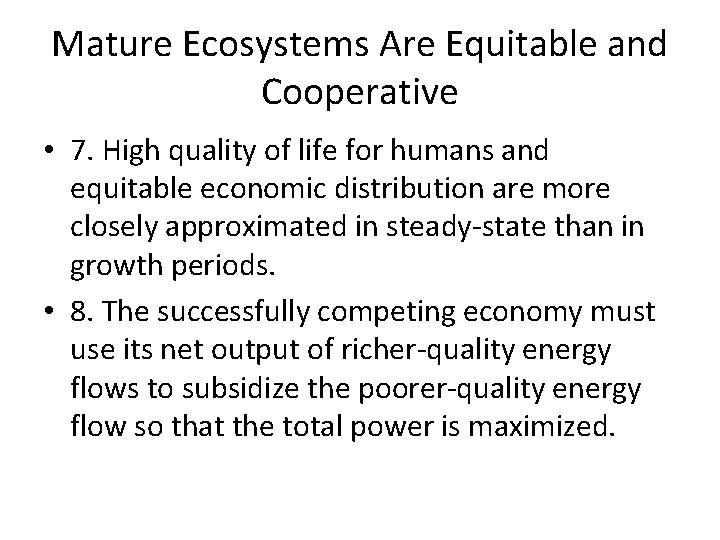 Mature Ecosystems Are Equitable and Cooperative

• 7. High quality of life for humans and equitable economic distribution are more closely approximated in steady-state than in growth periods.

• 8. The successfully competing economy must use its net output of richer-quality energy flows to subsidize the poorer-quality energy flow so that the total power is maximized.